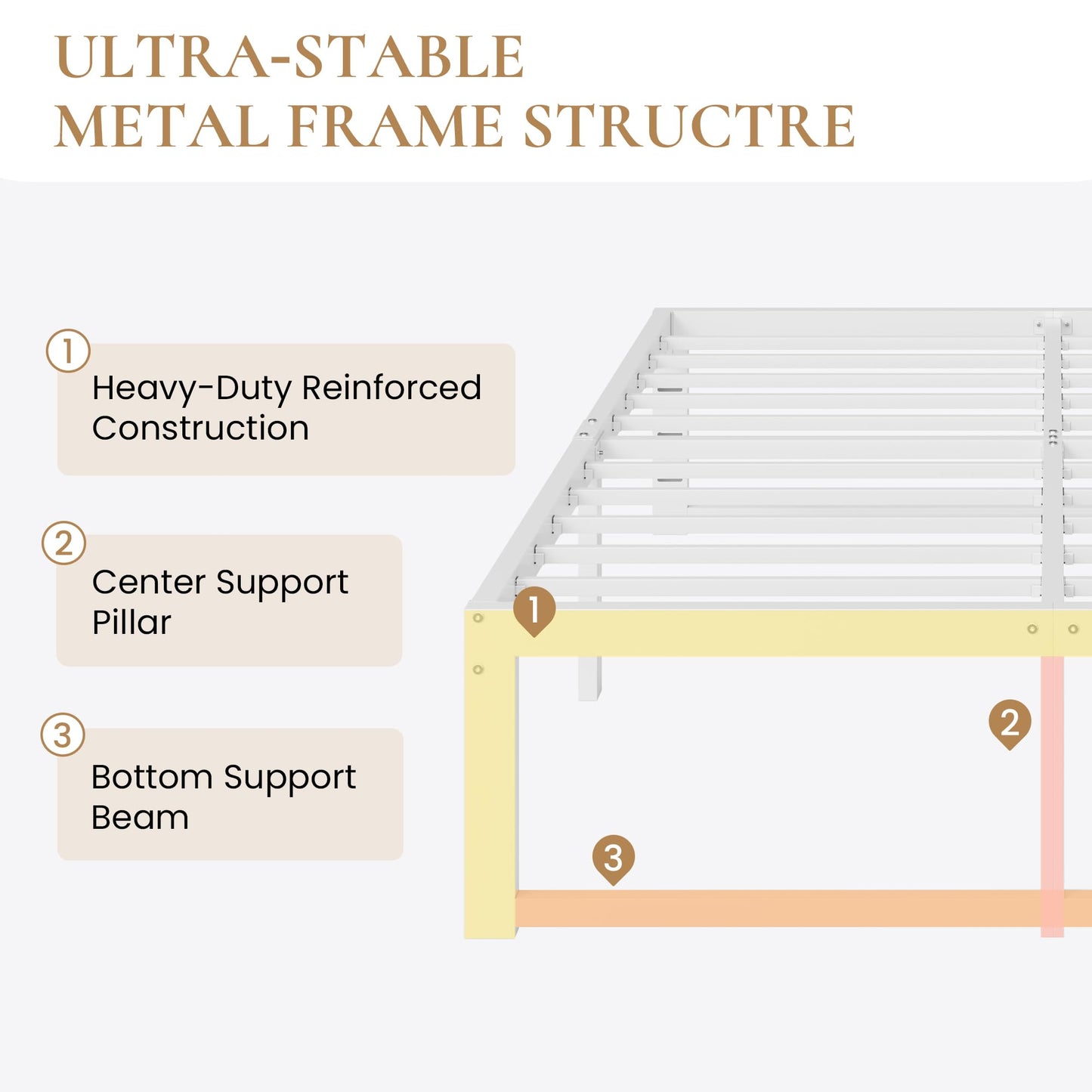 ULTRA-STABLE
METAL FRAME STRUCTRE

1 Heavy-Duty Reinforced Construction

2 Center Support Pillar

3 Bottom Support Beam

1

2

3